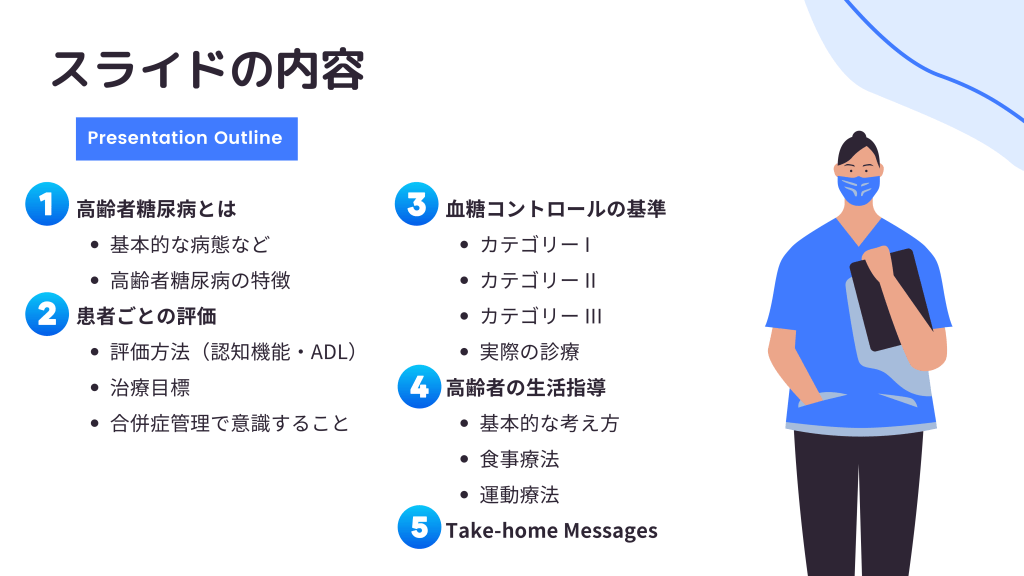 スライドの内容

Presentation Outline

1 高齢者糖尿病とは
- 基本的な病態など
- 高齢者糖尿病の特徴

2 患者ごとの評価
- 評価方法（認知機能・ADL）
- 治療目標
- 合併症管理で意識すること

3 血糖コントロールの基準
- カテゴリー I
- カテゴリー II
- カテゴリー III
- 実際の診療

4 高齢者の生活指導
- 基本的な考え方
- 食事療法
- 運動療法

5 Take-home Messages